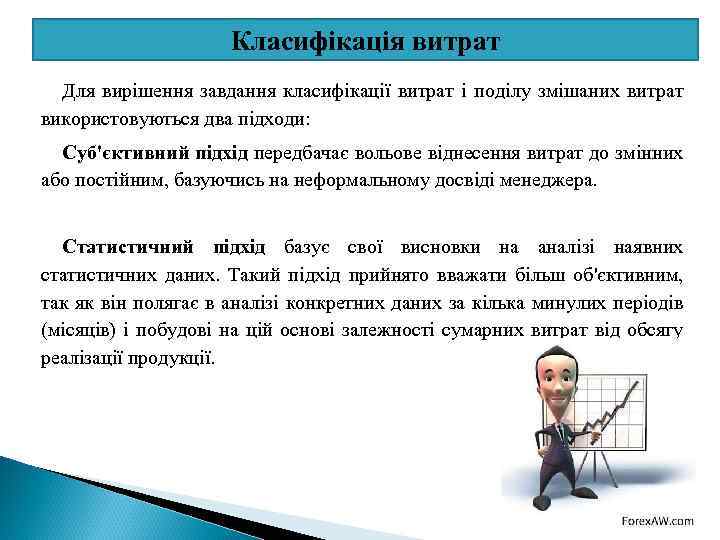 Класифікація витрат

Для вирішення завдання класифікації витрат і поділу змішаних витрат використовуються два підходи:

Суб'єктивний підхід передбачає вольове віднесення витрат до змінних або постійним, базуючись на неформальному досвіді менеджера.

Статистичний підхід базує свої висновки на аналізі наявних статистичних даних. Такий підхід прийнято вважати більш об'єктивним, так як він полягає в аналізі конкретних даних за кілька минулих періодів (місяців) і побудові на цій основі залежності сумарних витрат від обсягу реалізації продукції.

ForexAW.com